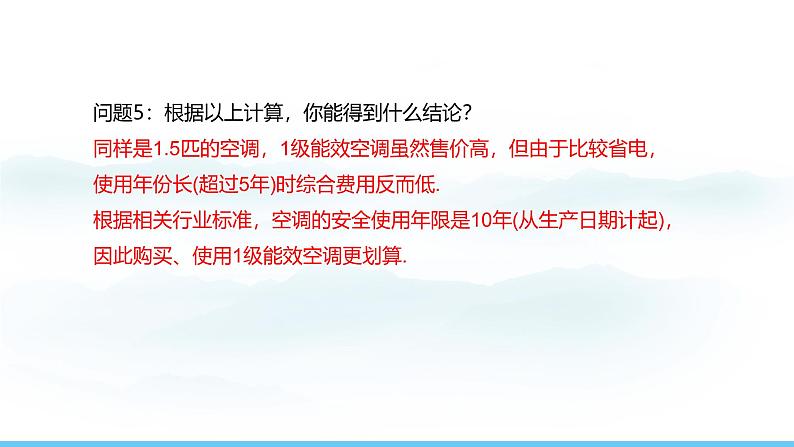 问题5：根据以上计算，你能得到什么结论？

同样是1.5匹的空调，1级能效空调虽然售价高，但由于比较省电，使用年份长(超过5年)时综合费用反而低.

根据相关行业标准，空调的安全使用年限是10年(从生产日期计起)，因此购买、使用1级能效空调更划算.